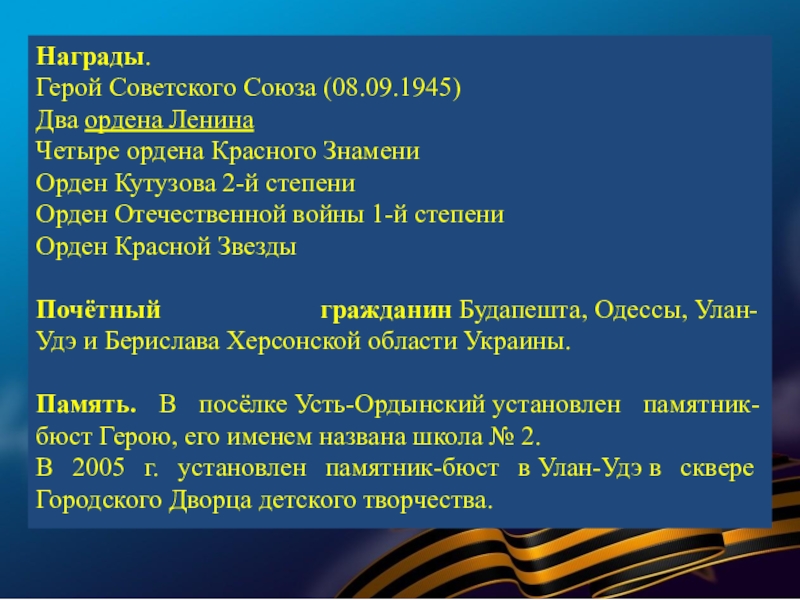 Награды.
Герой Советского Союза (08.09.1945)
Два ордена Ленина
Четыре ордена Красного Знамени
Орден Кутузова 2-й степени
Орден Отечественной войны 1-й степени
Орден Красной Звезды

Почётный гражданин Будапешта, Одессы, Улан-Удэ и Берислава Херсонской области Украины.

Память. В посёлке Усть-Ордынский установлен памятник-бюст Герою, его именем названа школа № 2.
В 2005 г. установлен памятник-бюст в Улан-Удэ в сквере Городского Дворца детского творчества.